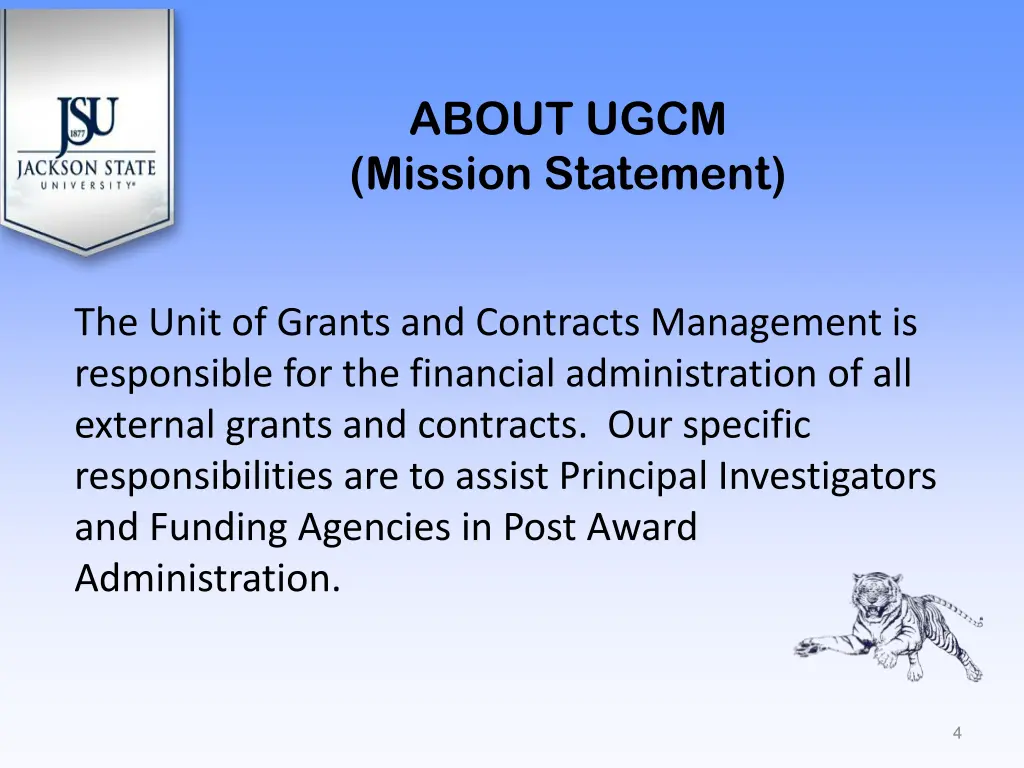 JSU
1877
JACKSON STATE
UNIVERSITY®

ABOUT UGCM
(Mission Statement)

The Unit of Grants and Contracts Management is responsible for the financial administration of all external grants and contracts. Our specific responsibilities are to assist Principal Investigators and Funding Agencies in Post Award Administration.

4